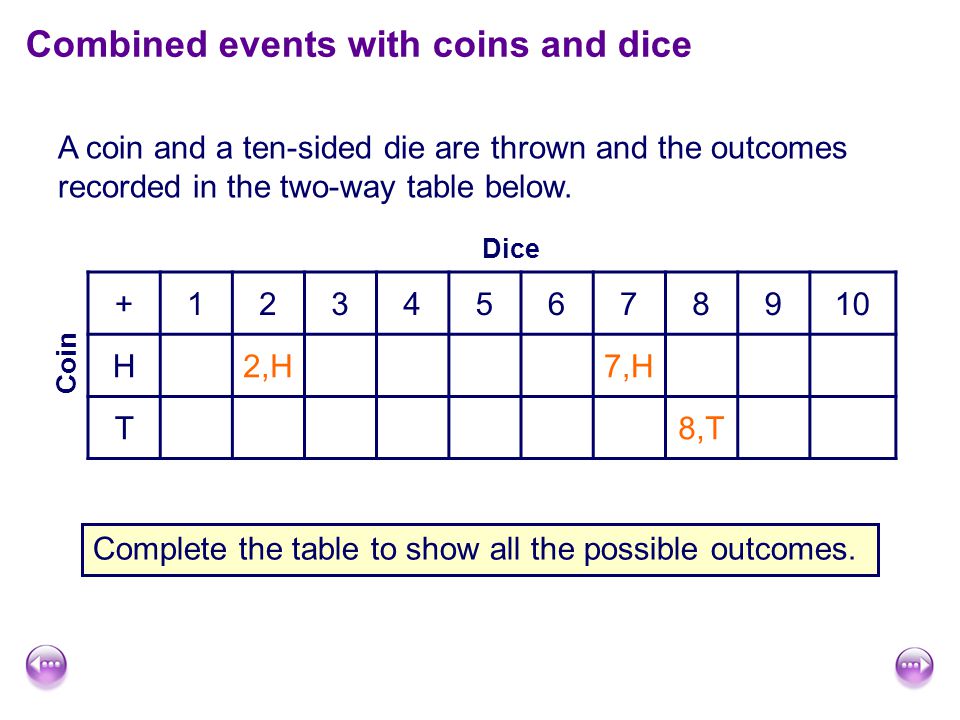 Combined events with coins and dice

A coin and a ten-sided die are thrown and the outcomes recorded in the two-way table below.

Dice

Coin

| + | 1 | 2 | 3 | 4 | 5 | 6 | 7 | 8 | 9 | 10 |
|---|---|---|---|---|---|---|---|---|---|---|
| H | | 2,H | | | | | 7,H | | | |
| T | | | | | | | | 8,T | | |

Complete the table to show all the possible outcomes.